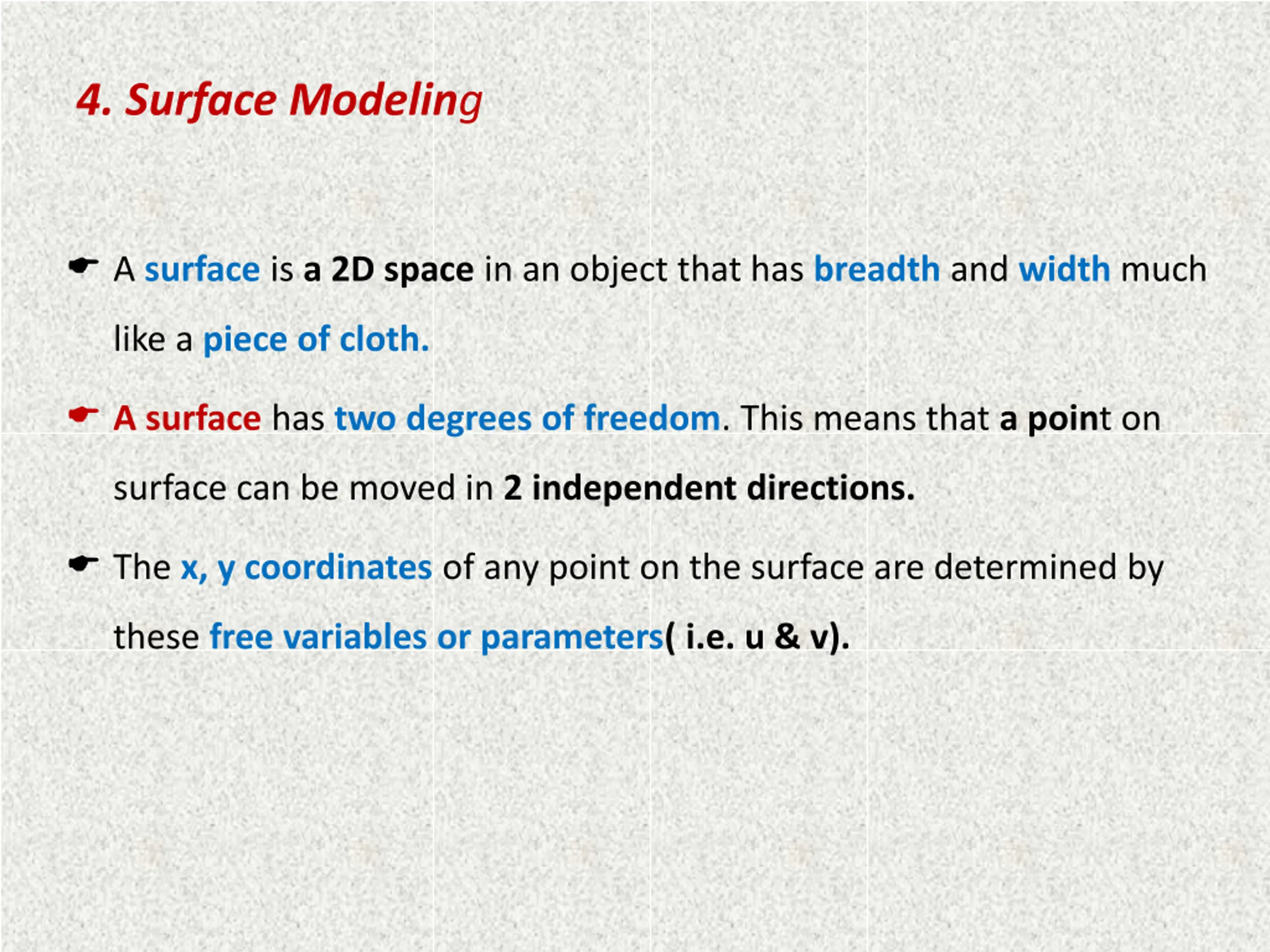 4. Surface Modeling

A surface is a 2D space in an object that has breadth and width much like a piece of cloth.

A surface has two degrees of freedom. This means that a point on surface can be moved in 2 independent directions.

The x, y coordinates of any point on the surface are determined by these free variables or parameters( i.e. u & v).